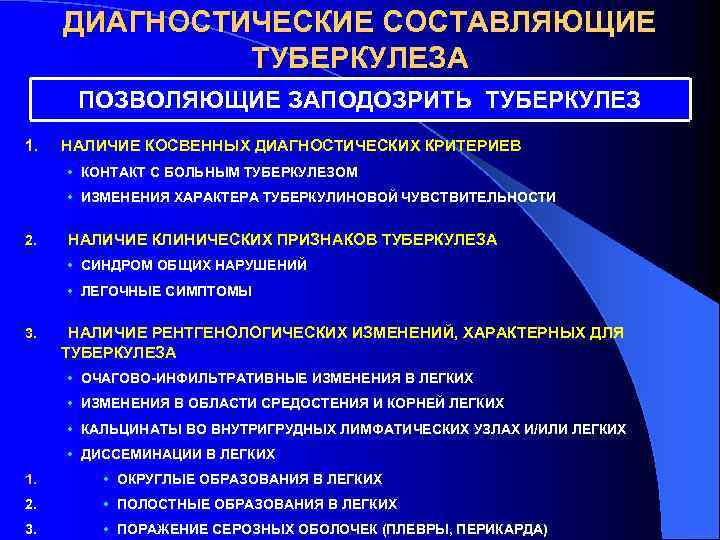 ДИАГНОСТИЧЕСКИЕ СОСТАВЛЯЮЩИЕ ТУБЕРКУЛЕЗА

ПОЗВОЛЯЮЩИЕ ЗАПОДОЗРИТЬ ТУБЕРКУЛЕЗ

1. НАЛИЧИЕ КОСВЕННЫХ ДИАГНОСТИЧЕСКИХ КРИТЕРИЕВ
• КОНТАКТ С БОЛЬНЫМ ТУБЕРКУЛЕЗОМ
• ИЗМЕНЕНИЯ ХАРАКТЕРА ТУБЕРКУЛИНОВОЙ ЧУВСТВИТЕЛЬНОСТИ

2. НАЛИЧИЕ КЛИНИЧЕСКИХ ПРИЗНАКОВ ТУБЕРКУЛЕЗА
• СИНДРОМ ОБЩИХ НАРУШЕНИЙ
• ЛЕГОЧНЫЕ СИМПТОМЫ

3. НАЛИЧИЕ РЕНТГЕНОЛОГИЧЕСКИХ ИЗМЕНЕНИЙ, ХАРАКТЕРНЫХ ДЛЯ ТУБЕРКУЛЕЗА
• ОЧАГОВО-ИНФИЛЬТРАТИВНЫЕ ИЗМЕНЕНИЯ В ЛЕГКИХ
• ИЗМЕНЕНИЯ В ОБЛАСТИ СРЕДОСТЕНИЯ И КОРНЕЙ ЛЕГКИХ
• КАЛЬЦИНАТЫ ВО ВНУТРИГРУДНЫХ ЛИМФАТИЧЕСКИХ УЗЛАХ И/ИЛИ ЛЕГКИХ
• ДИССЕМИНАЦИИ В ЛЕГКИХ
1. • ОКРУГЛЫЕ ОБРАЗОВАНИЯ В ЛЕГКИХ
2. • ПОЛОСТНЫЕ ОБРАЗОВАНИЯ В ЛЕГКИХ
3. • ПОРАЖЕНИЕ СЕРОЗНЫХ ОБОЛОЧЕК (ПЛЕВРЫ, ПЕРИКАРДА)